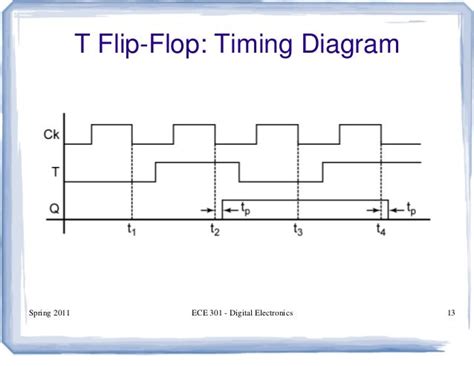 T Flip-Flop: Timing Diagram

Ck
T
Q

$t_p$
$t_p$

$t_1$
$t_2$
$t_3$
$t_4$

Spring 2011

ECE 301 - Digital Electronics

13